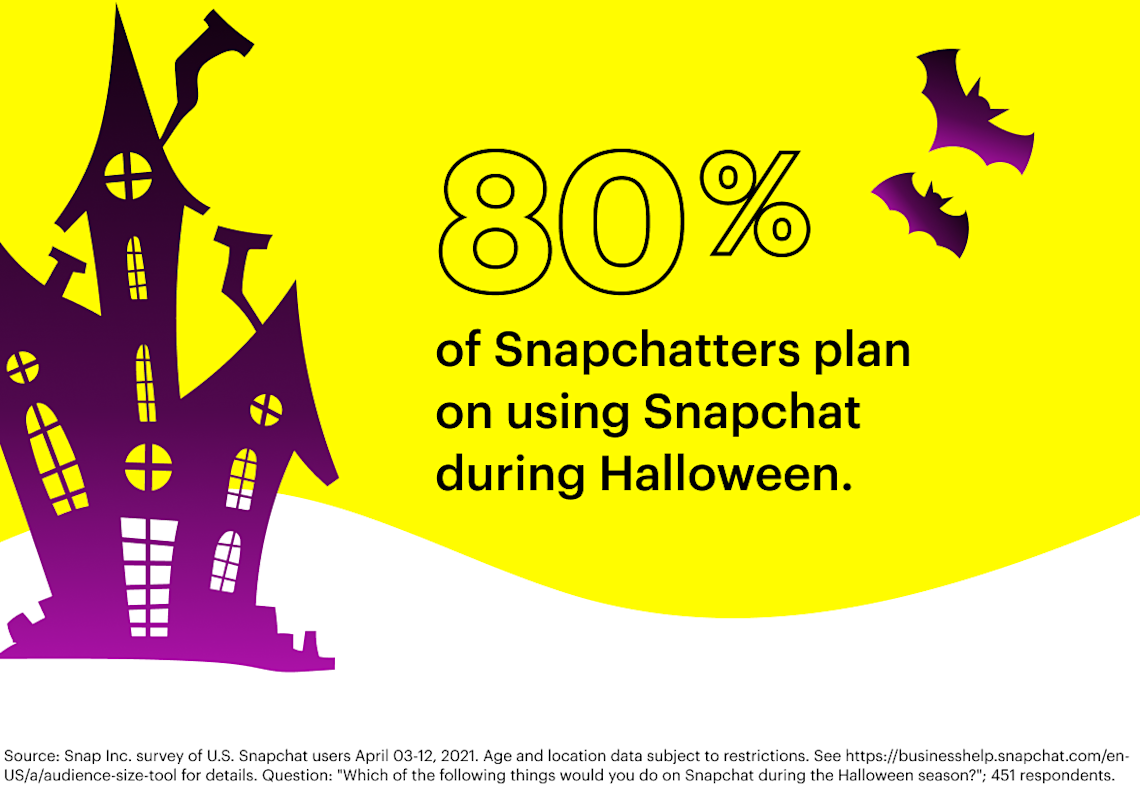 80%

of Snapchatters plan on using Snapchat during Halloween.

Source: Snap Inc. survey of U.S. Snapchat users April 03-12, 2021. Age and location data subject to restrictions. See https://businesshelp.snapchat.com/en-US/a/audience-size-tool for details. Question: "Which of the following things would you do on Snapchat during the Halloween season?"; 451 respondents.